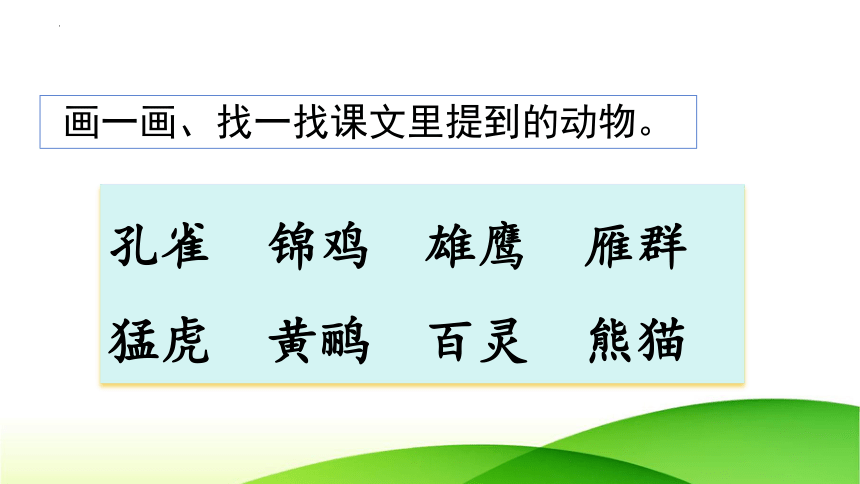 画一画、找一找课文里提到的动物。

孔雀　锦鸡　雄鹰　雁群

猛虎　黄鹂　百灵　熊猫